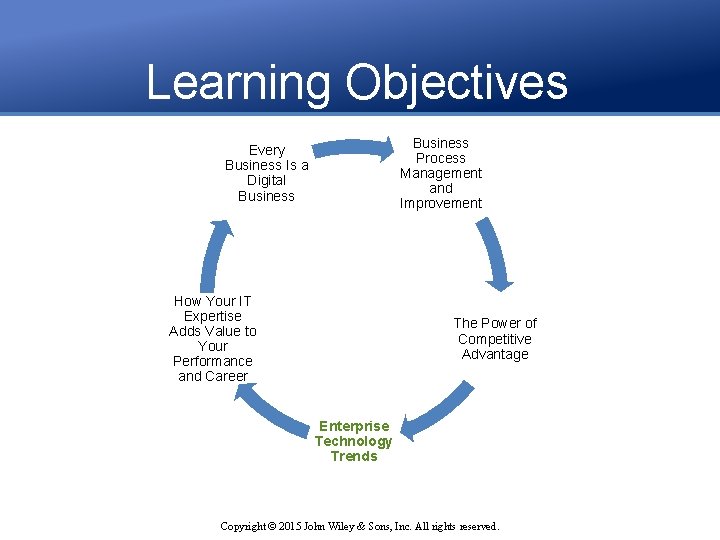 Learning Objectives

Every Business Is a Digital Business

Business Process Management and Improvement

The Power of Competitive Advantage

Enterprise Technology Trends

How Your IT Expertise Adds Value to Your Performance and Career

Copyright © 2015 John Wiley & Sons, Inc. All rights reserved.